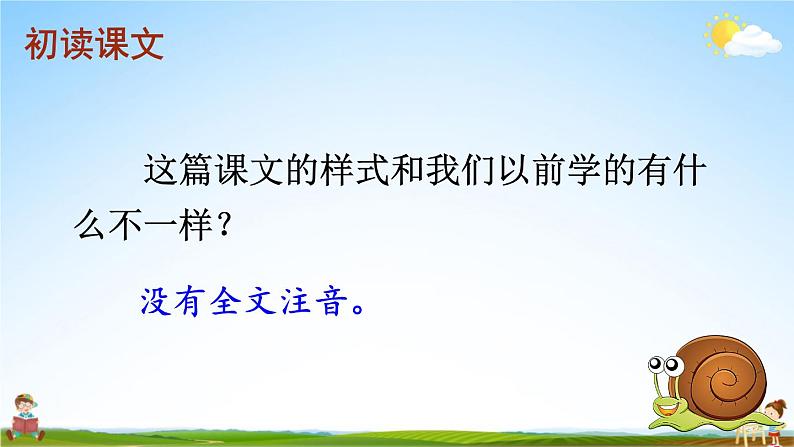 初读课文

这篇课文的样式和我们以前学的有什么不一样？

没有全文注音。